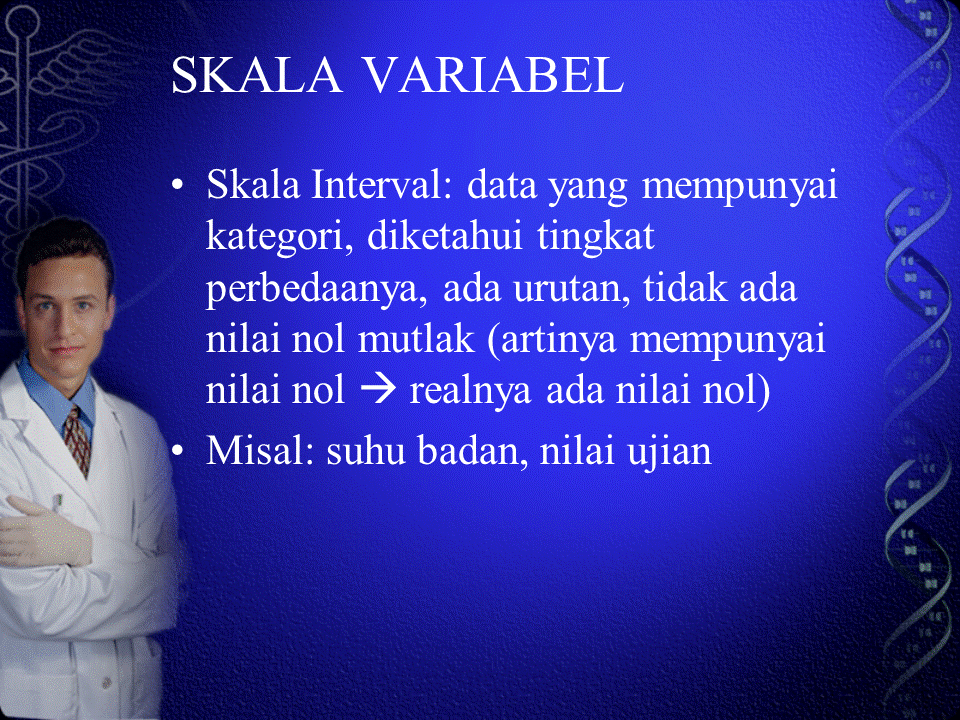 SKALA VARIABEL

• Skala Interval: data yang mempunyai kategori, diketahui tingkat perbedaanya, ada urutan, tidak ada nilai nol mutlak (artinya mempunyai nilai nol → realnya ada nilai nol)
• Misal: suhu badan, nilai ujian